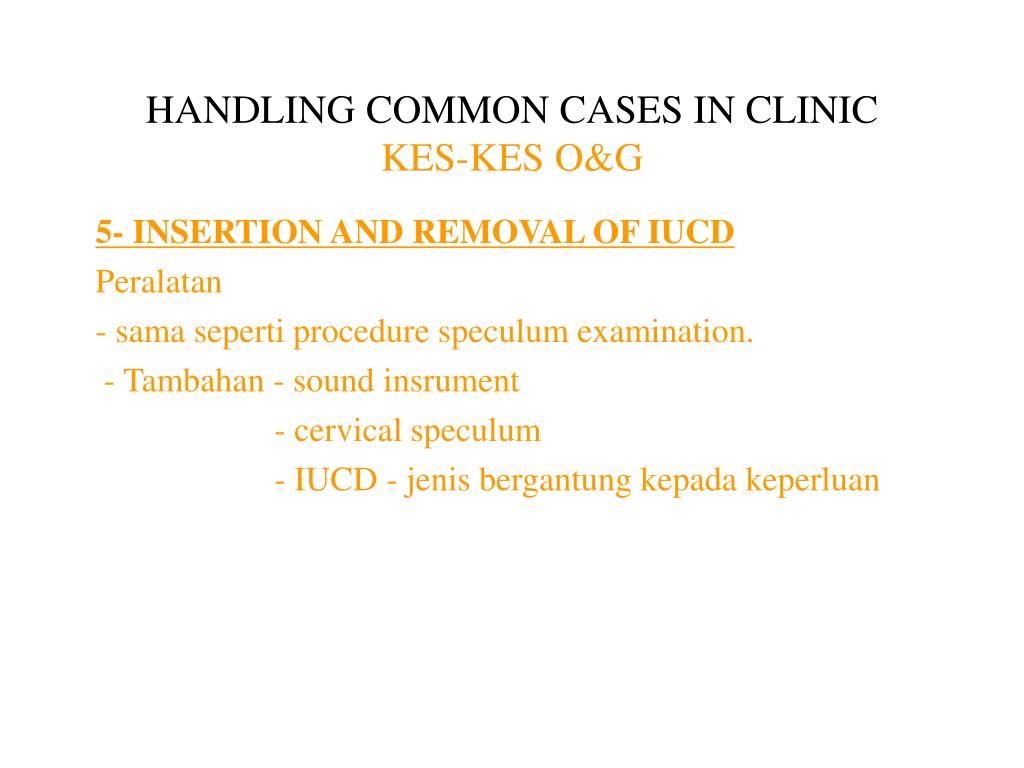 HANDLING COMMON CASES IN CLINIC
KES-KES O&G

5- INSERTION AND REMOVAL OF IUCD

Peralatan

- sama seperti procedure speculum examination.

- Tambahan - sound insrument

- cervical speculum

- IUCD - jenis bergantung kepada keperluan